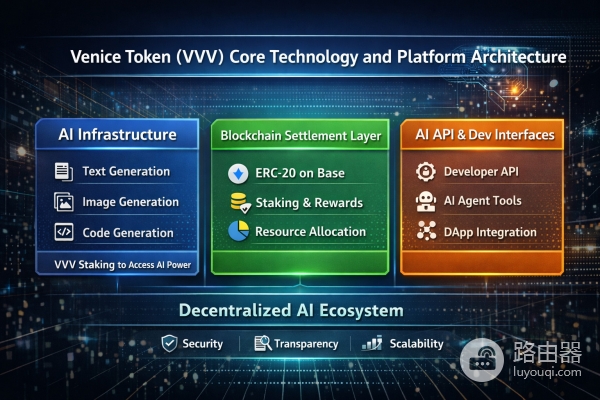 Venice Token (VVV) Core Technology and Platform Architecture

AI Infrastructure

Text Generation

Image Generation

Code Generation

VVV Staking to Access AI Power

Blockchain Settlement Layer

ERC-20 on Base

Staking & Rewards

Resource Allocation

AI API & Dev Interfaces

Developer API

AI Agent Tools

DApp Integration

Decentralized AI Ecosystem

Security | Transparency | Scalability

路由器
luyouqi.com